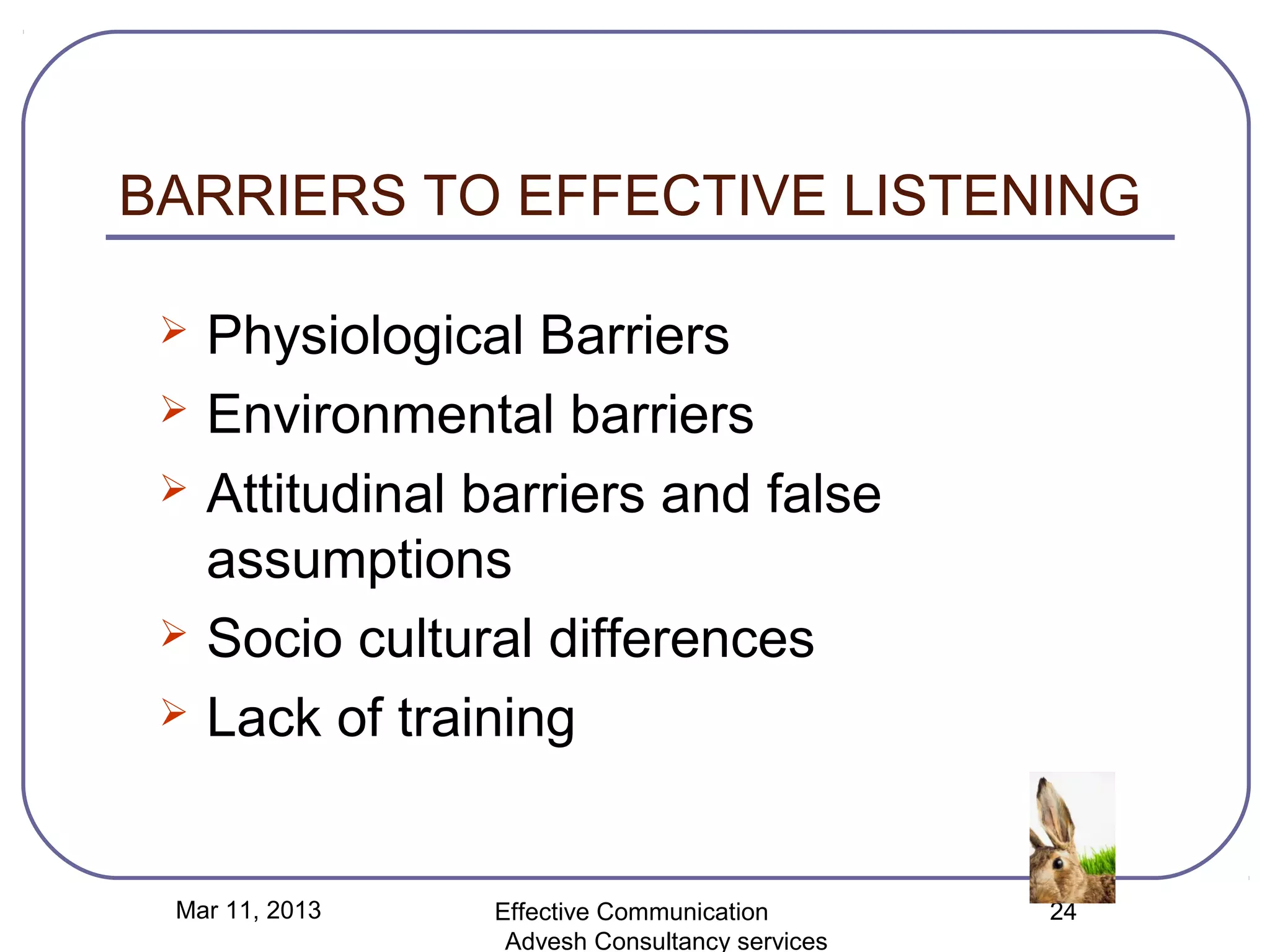 BARRIERS TO EFFECTIVE LISTENING

➢ Physiological Barriers
➢ Environmental barriers
➢ Attitudinal barriers and false assumptions
➢ Socio cultural differences
➢ Lack of training

Mar 11, 2013

Effective Communication
Advesh Consultancy services

24